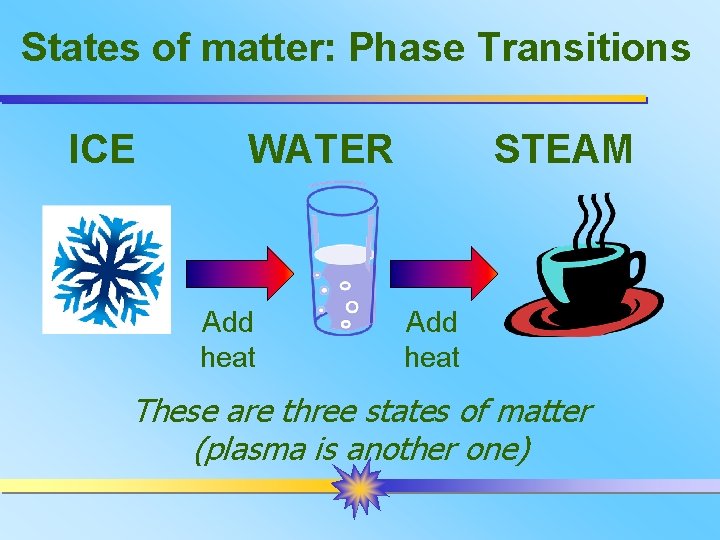 States of matter: Phase Transitions

ICE

WATER

STEAM

Add heat

Add heat

These are three states of matter (plasma is another one)